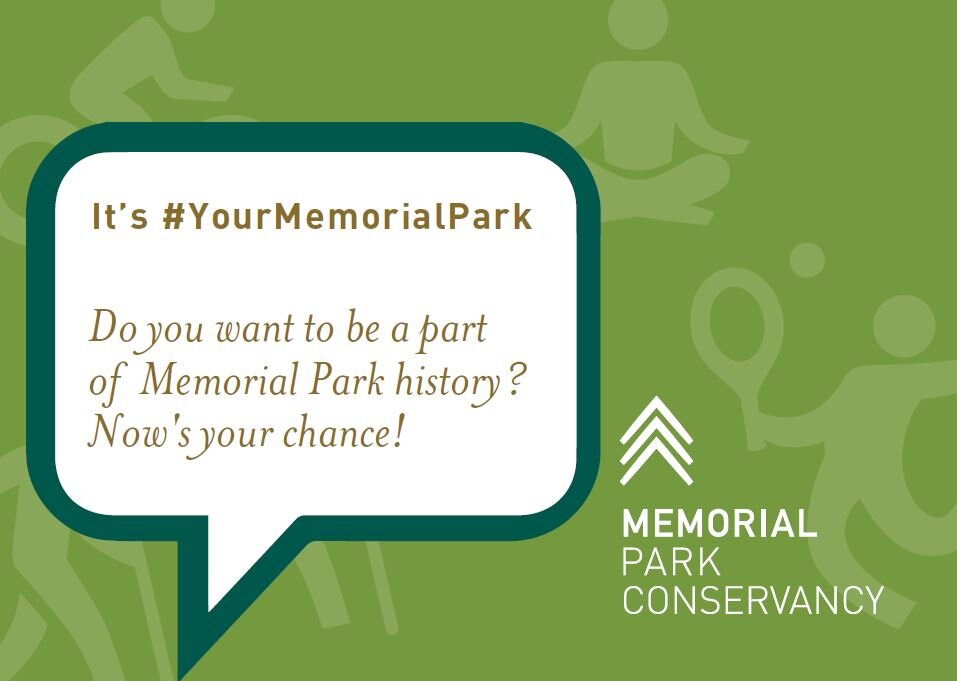 It's #YourMemorialPark

Do you want to be a part of Memorial Park history? Now's your chance!

MEMORIAL
PARK
CONSERVANCY